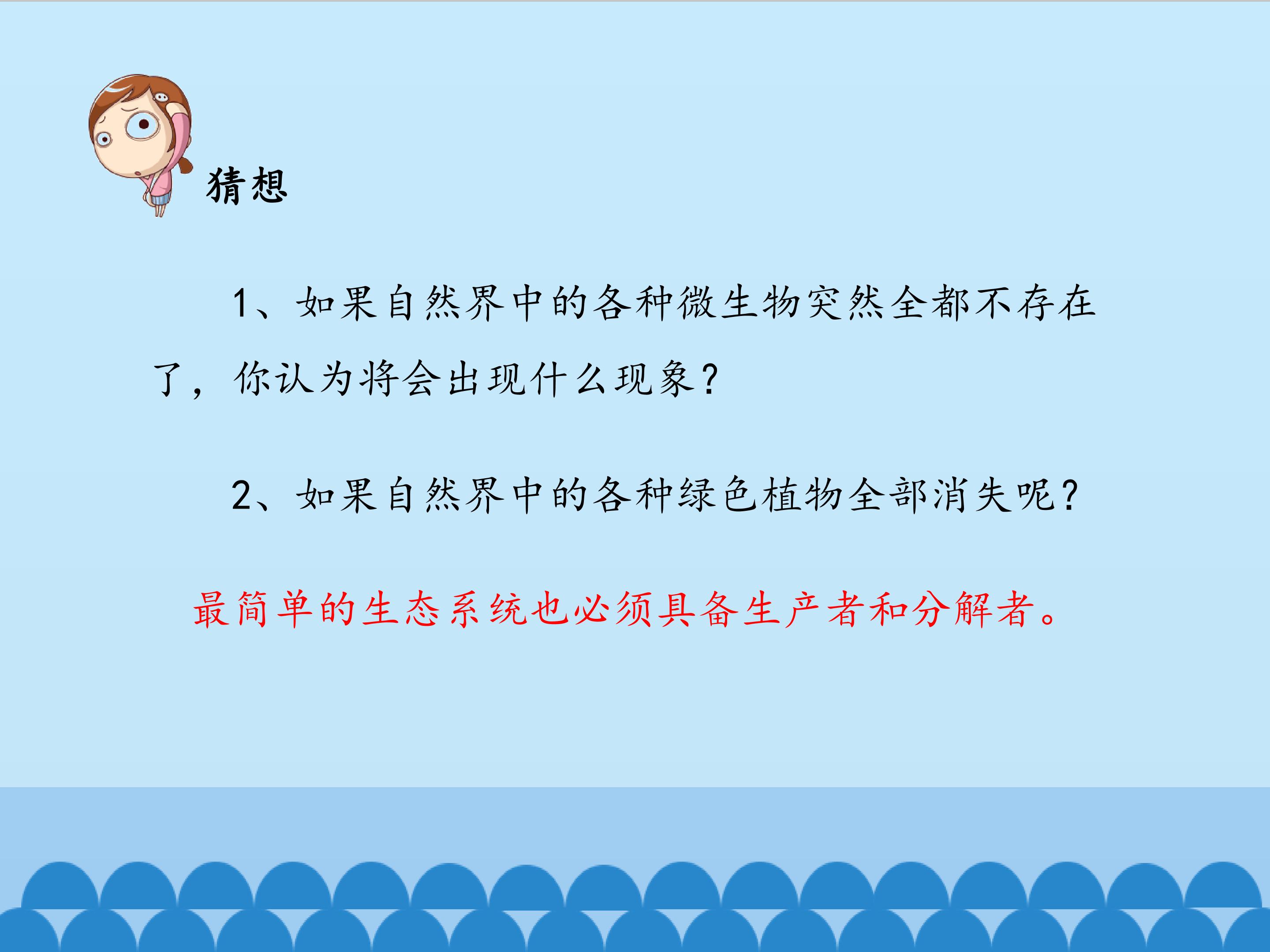 猜想

1、如果自然界中的各种微生物突然全都不存在了，你认为将会出现什么现象？

2、如果自然界中的各种绿色植物全部消失呢？

最简单的生态系统也必须具备生产者和分解者。